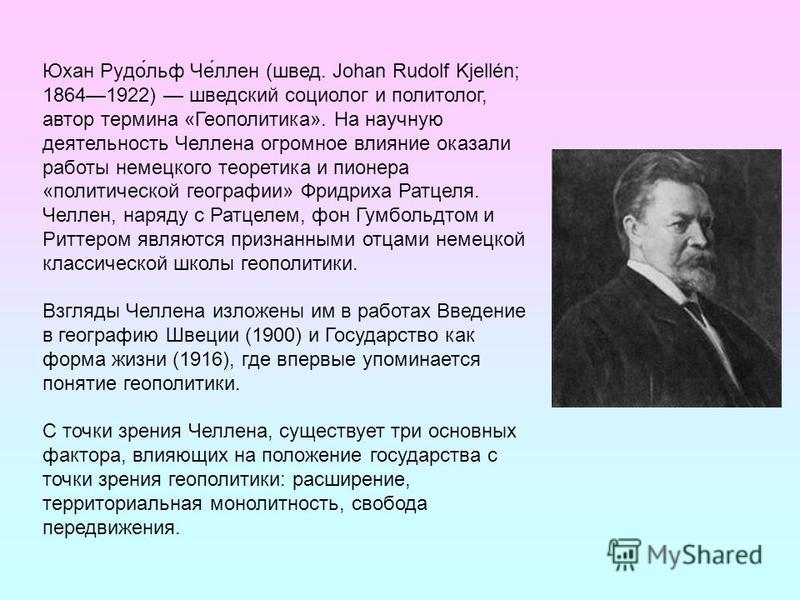 Юхан Рудо́льф Че́ллен (швед. Johan Rudolf Kjellén; 1864—1922) — шведский социолог и политолог, автор термина «Геополитика». На научную деятельность Челлена огромное влияние оказали работы немецкого теоретика и пионера «политической географии» Фридриха Ратцеля. Челлен, наряду с Ратцелем, фон Гумбольдтом и Риттером являются признанными отцами немецкой классической школы геополитики.

Взгляды Челлена изложены им в работах Введение в географию Швеции (1900) и Государство как форма жизни (1916), где впервые упоминается понятие геополитики.

С точки зрения Челлена, существует три основных фактора, влияющих на положение государства с точки зрения геополитики: расширение, территориальная монолитность, свобода передвижения.

MyShared